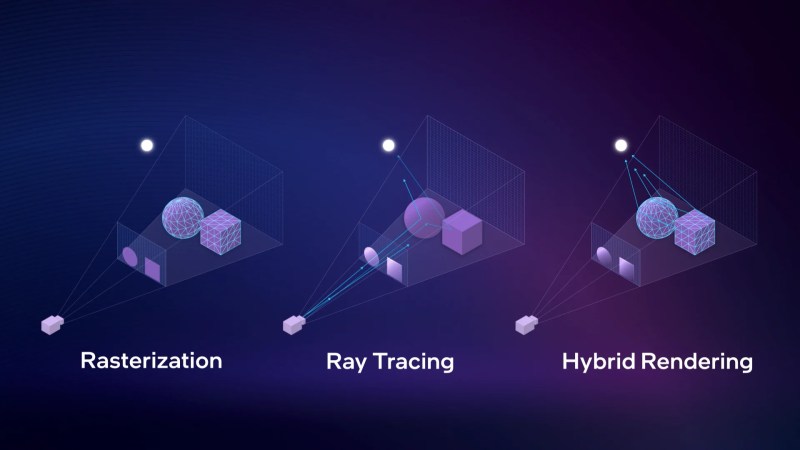 Rasterization

Ray Tracing

Hybrid Rendering